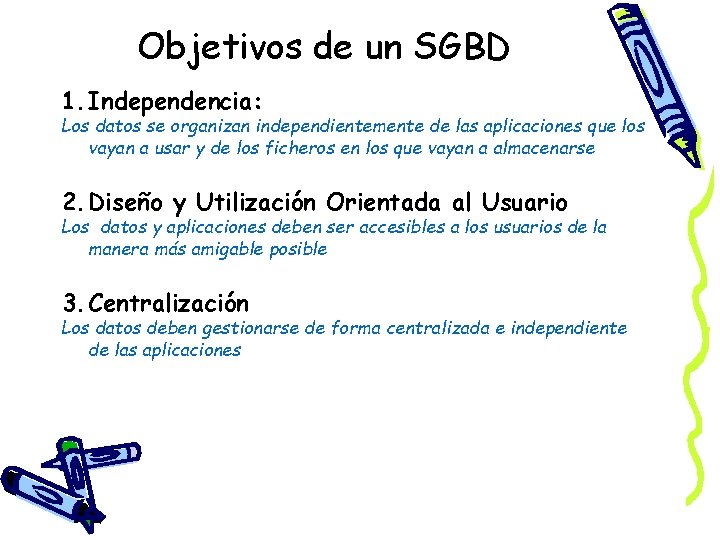 Objetivos de un SGBD

1. Independencia:
Los datos se organizan independientemente de las aplicaciones que los vayan a usar y de los ficheros en los que vayan a almacenarse

2. Diseño y Utilización Orientada al Usuario
Los datos y aplicaciones deben ser accesibles a los usuarios de la manera más amigable posible

3. Centralización
Los datos deben gestionarse de forma centralizada e independiente de las aplicaciones